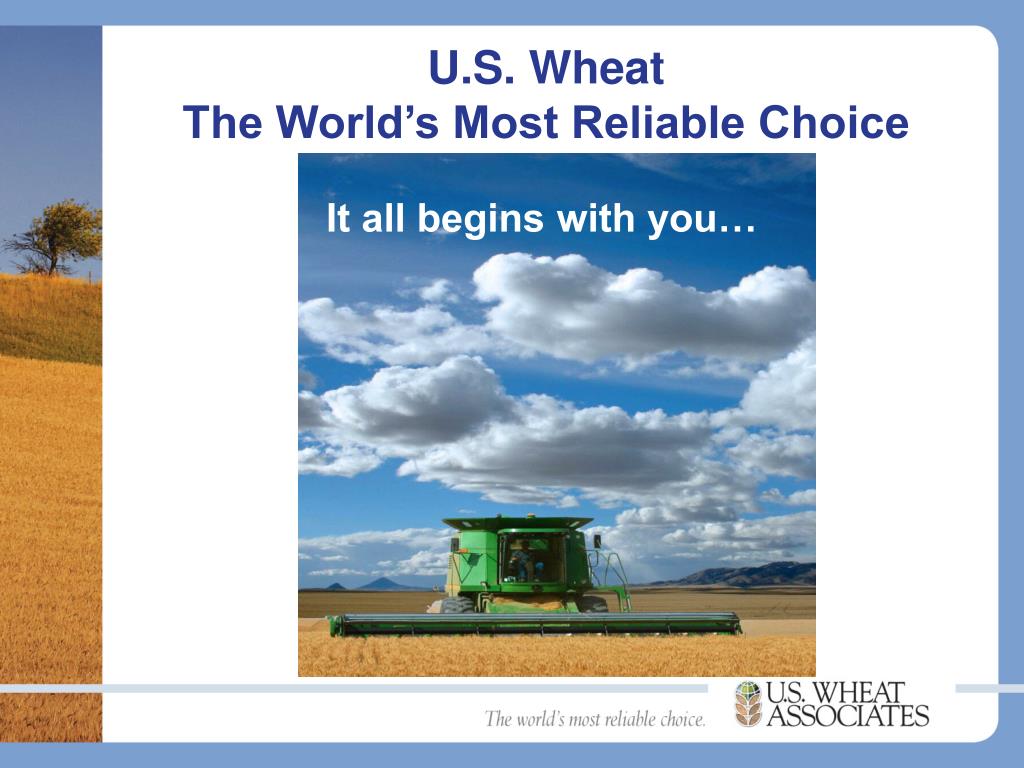 U.S. Wheat
The World's Most Reliable Choice

It all begins with you…

The world's most reliable choice.

U.S. WHEAT ASSOCIATES